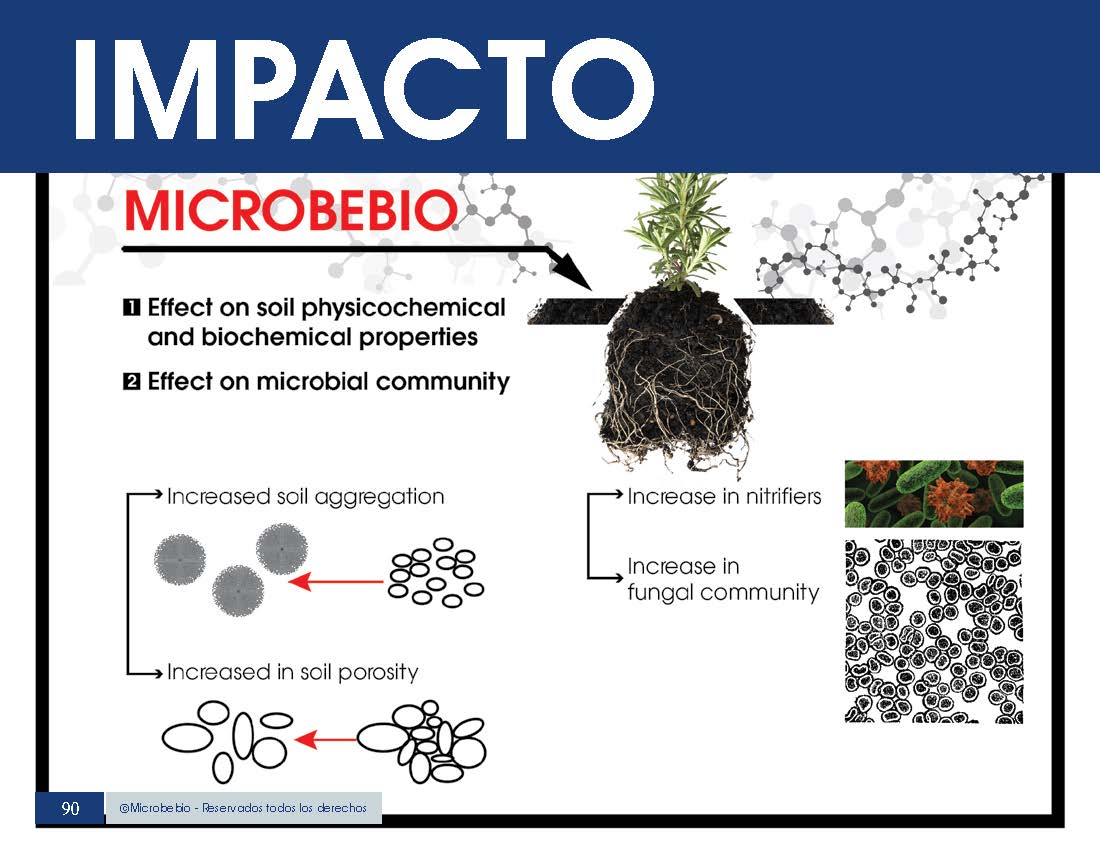 IMPACTO

MICROBEBIO

1 Effect on soil physicochemical and biochemical properties

2 Effect on microbial community

Increased soil aggregation

Increased in soil porosity

Increase in nitrifiers

Increase in fungal community

90

@Microbebio - Reservados todos los derechos